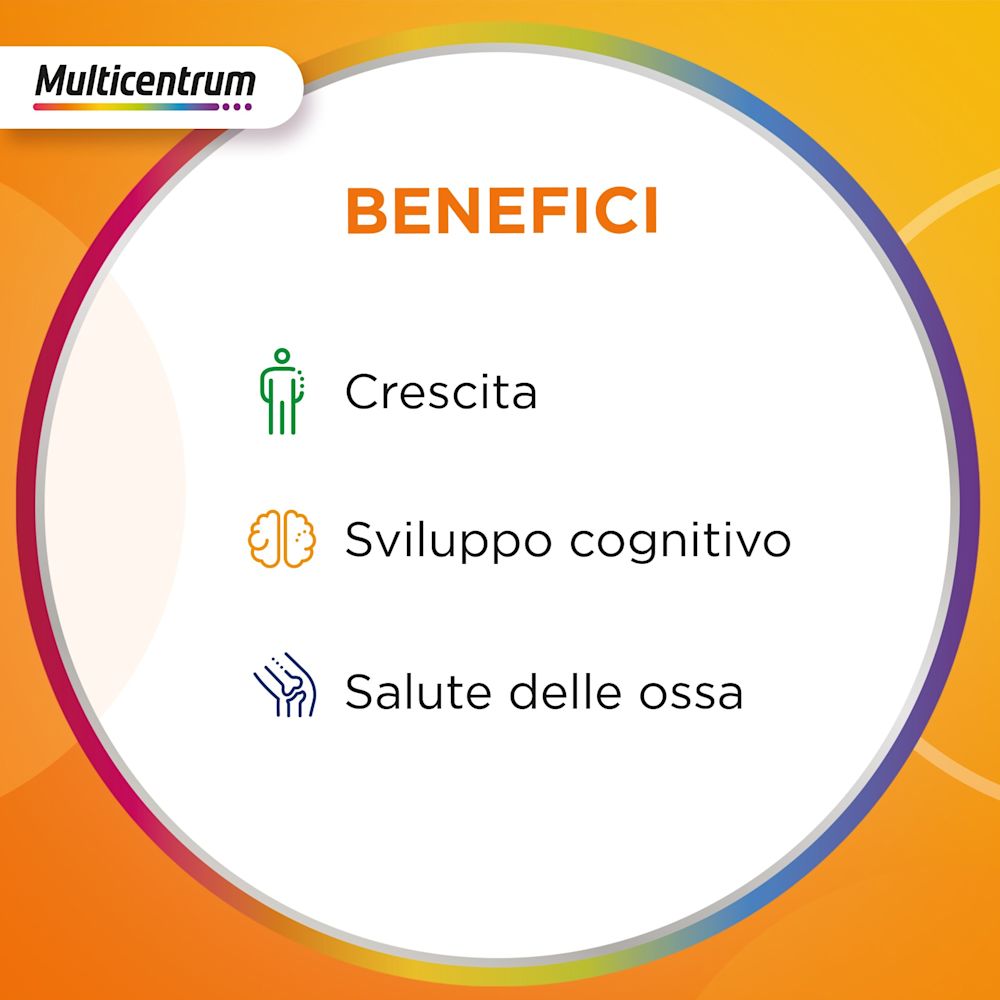 Multicentrum

BENEFICI

Crescita

Sviluppo cognitivo

Salute delle ossa